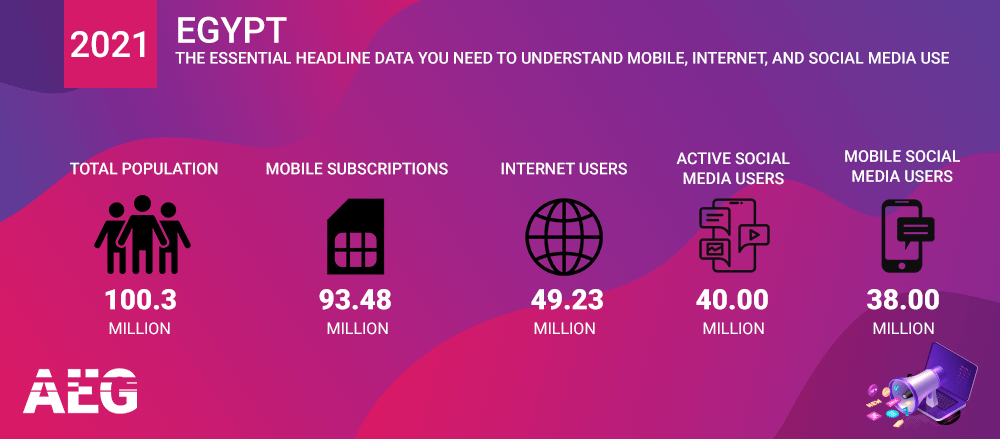 2021

EGYPT

THE ESSENTIAL HEADLINE DATA YOU NEED TO UNDERSTAND MOBILE, INTERNET, AND SOCIAL MEDIA USE

TOTAL POPULATION
100.3
MILLION

MOBILE SUBSCRIPTIONS
93.48
MILLION

INTERNET USERS
49.23
MILLION

ACTIVE SOCIAL MEDIA USERS
40.00
MILLION

MOBILE SOCIAL MEDIA USERS
38.00
MILLION

AEG